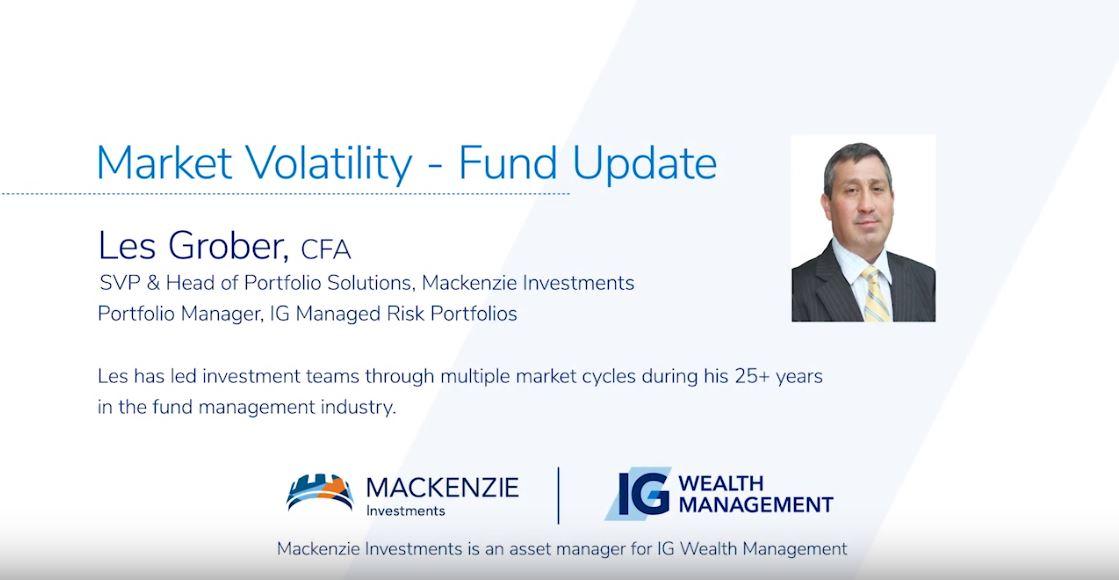 Market Volatility - Fund Update

Les Grober, CFA
SVP & Head of Portfolio Solutions, Mackenzie Investments
Portfolio Manager, IG Managed Risk Portfolios

Les has led investment teams through multiple market cycles during his 25+ years in the fund management industry.

MACKENZIE Investments

IG WEALTH MANAGEMENT

Mackenzie Investments is an asset manager for IG Wealth Management